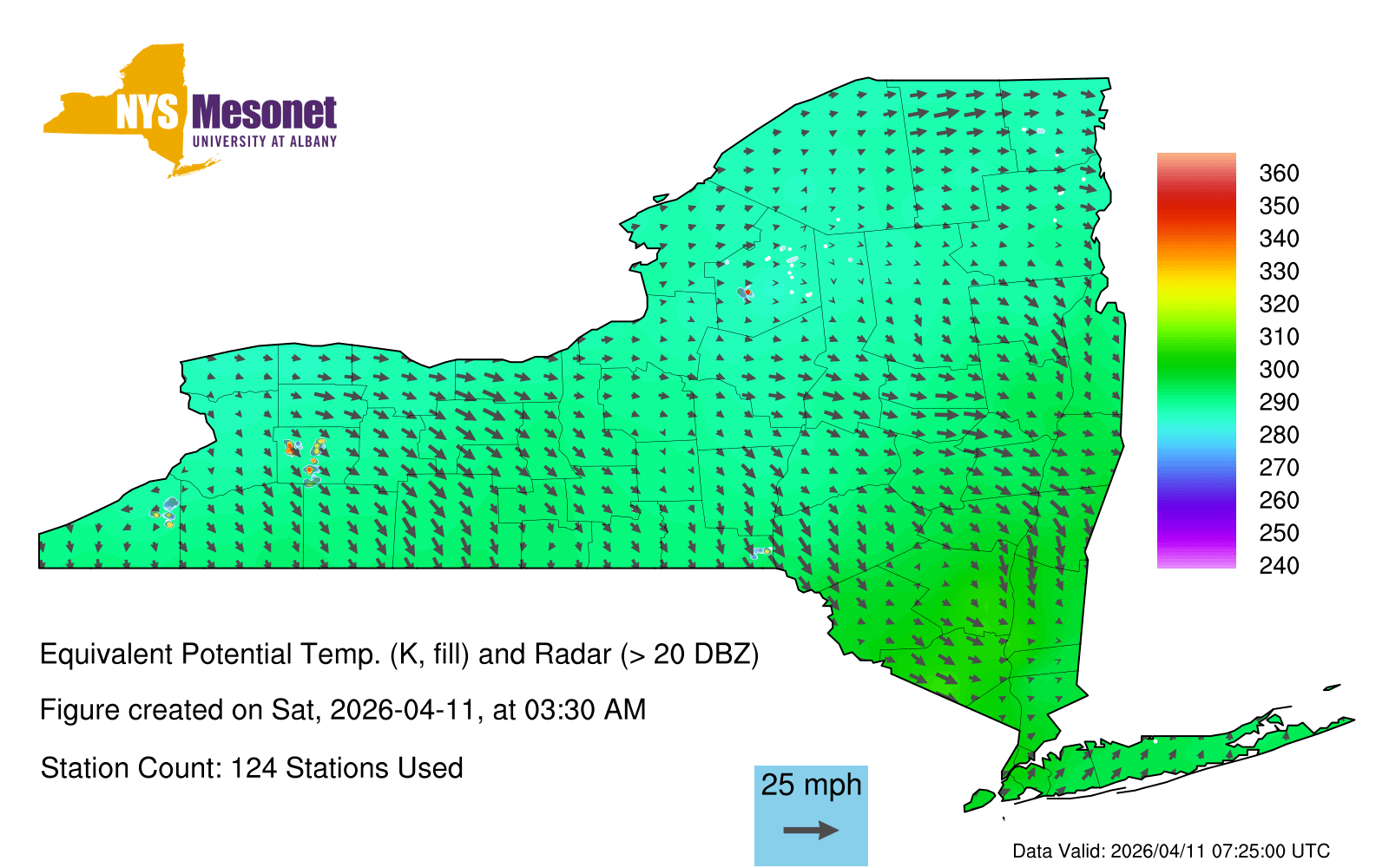 NYS Mesonet
UNIVERSITY AT ALBANY

360
350
340
330
320
310
300
290
280
270
260
250
240

Equivalent Potential Temp. (K, fill) and Radar (> 20 DBZ)

Figure created on Sat, 2026-04-11, at 03:30 AM

Station Count: 124 Stations Used

25 mph

Data Valid: 2026/04/11 07:25:00 UTC